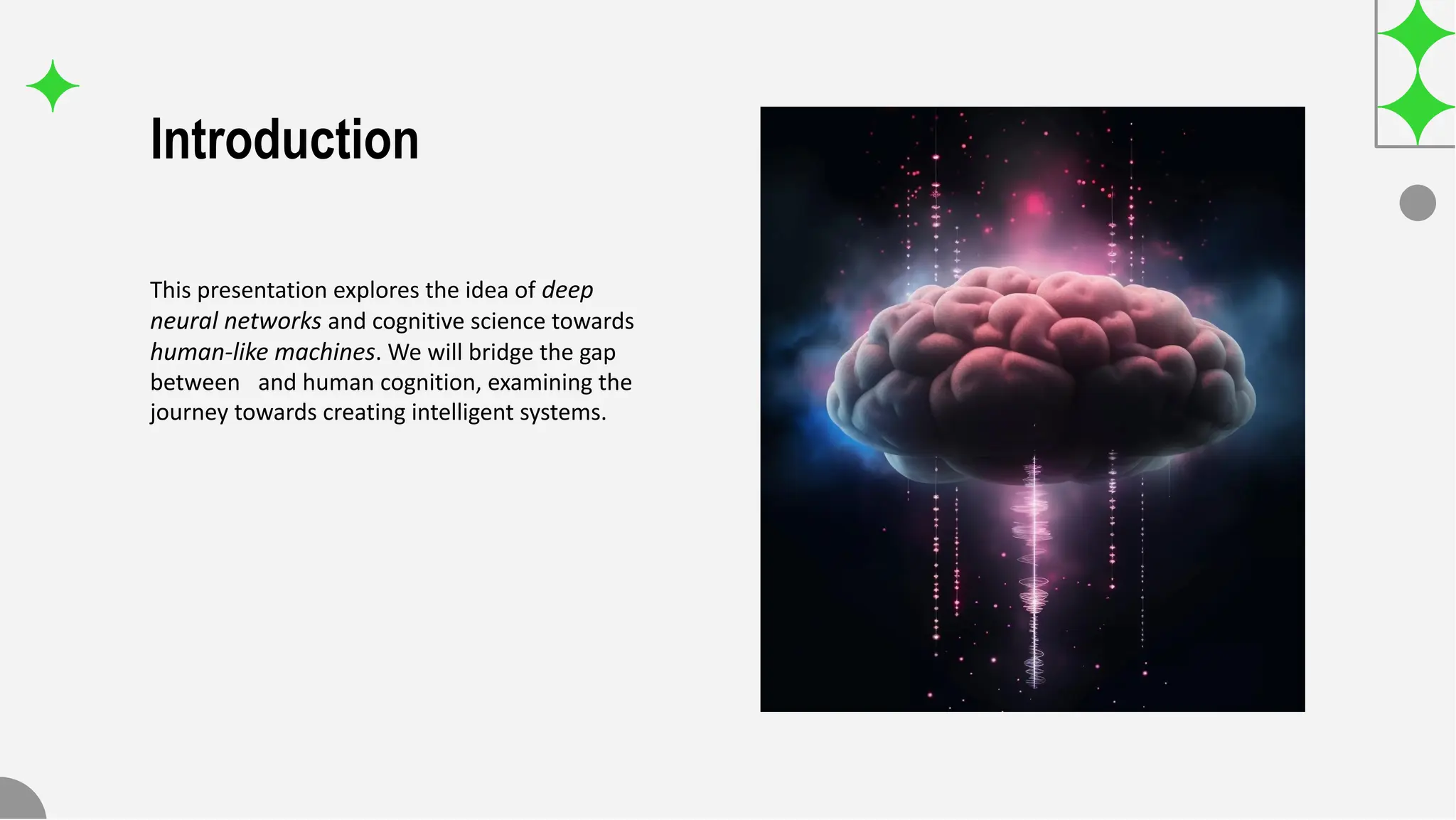 Introduction

This presentation explores the idea of deep neural networks and cognitive science towards human-like machines. We will bridge the gap between  and human cognition, examining the journey towards creating intelligent systems.